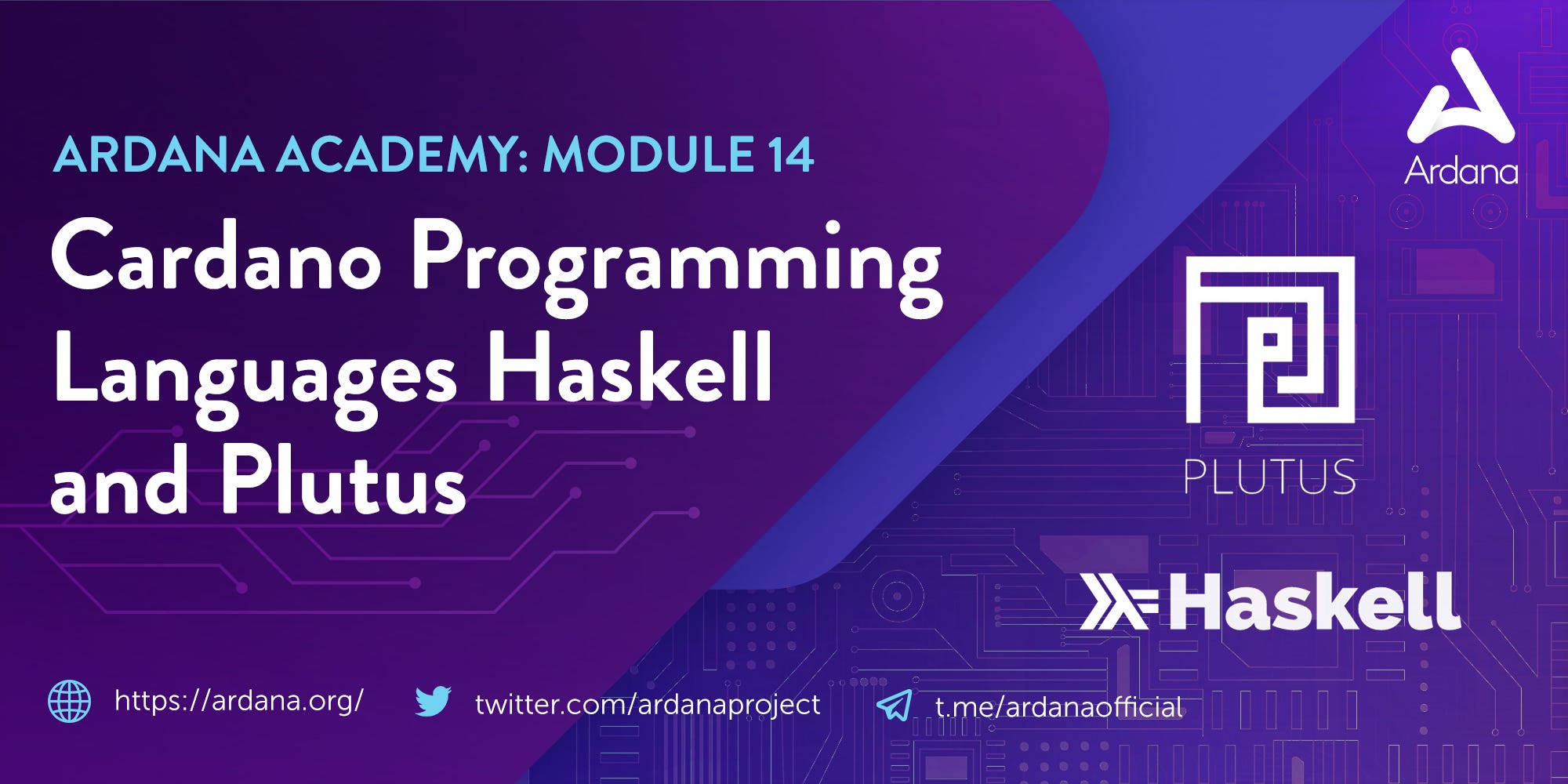 ARDANA ACADEMY: MODULE 14

Cardano Programming Languages Haskell and Plutus

Ardana

PLUTUS

Haskell

https://ardana.org/

twitter.com/ardanaproject

t.me/ardanaofficial